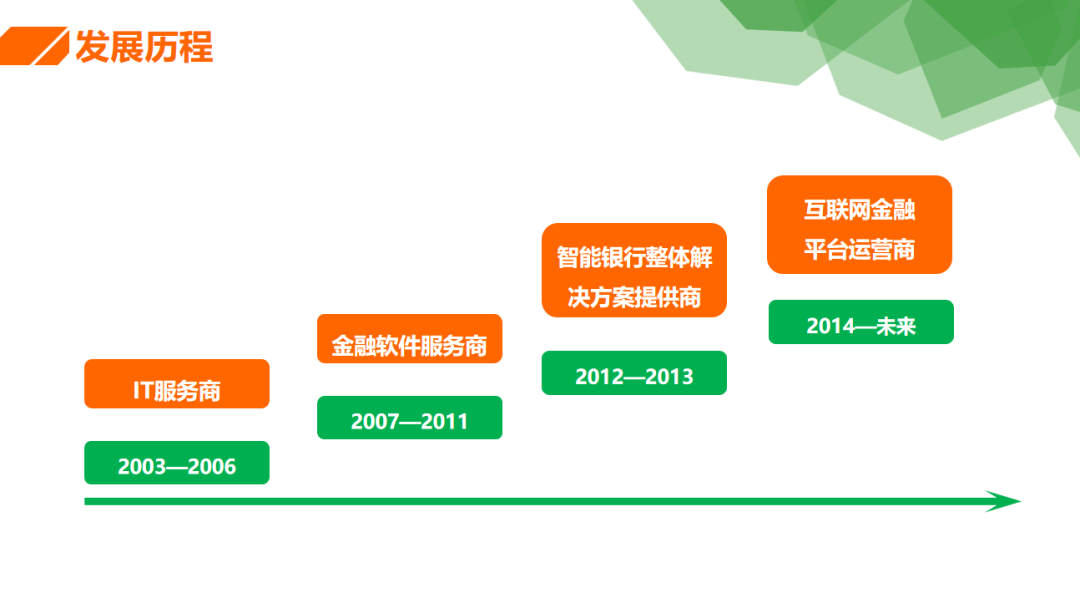 发展历程

IT服务商

2003—2006

金融软件服务商

2007—2011

智能银行整体解决方案提供商

2012—2013

互联网金融平台运营商

2014—未来